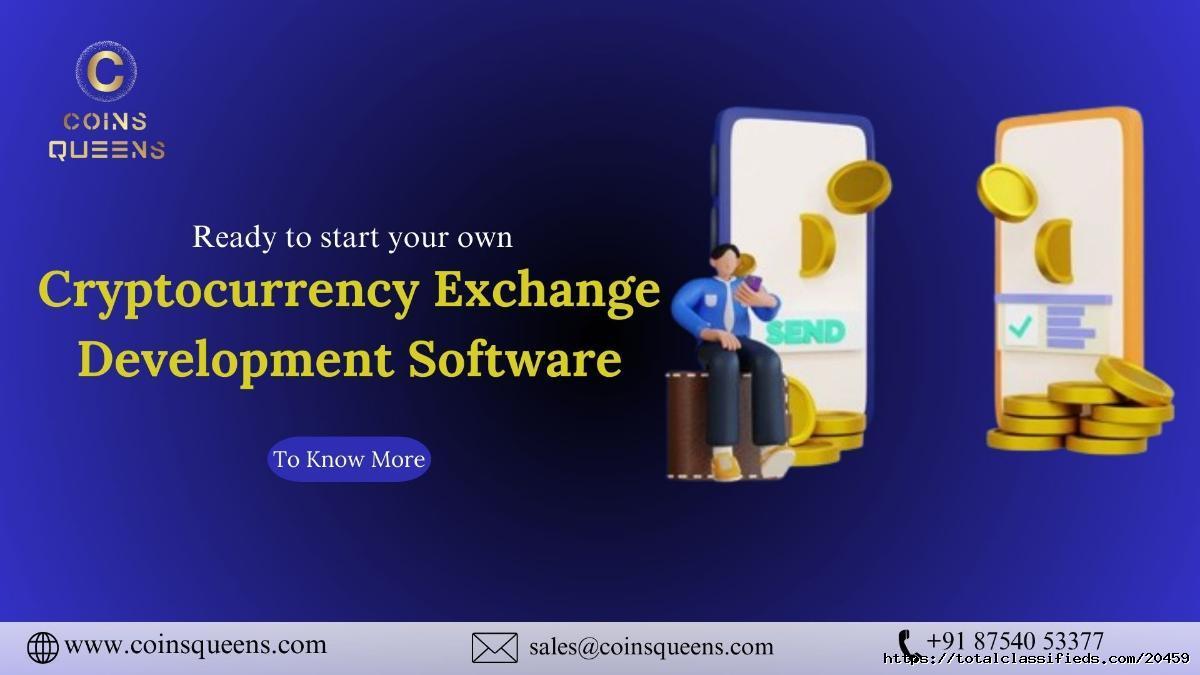 C
COINS
QUEENS

Ready to start your own
Cryptocurrency Exchange Development Software

To Know More

SEND

www.coinsqueens.com
sales@coinsqueens.com
+91 87540 53377
https://totalclassifieds.com/20459